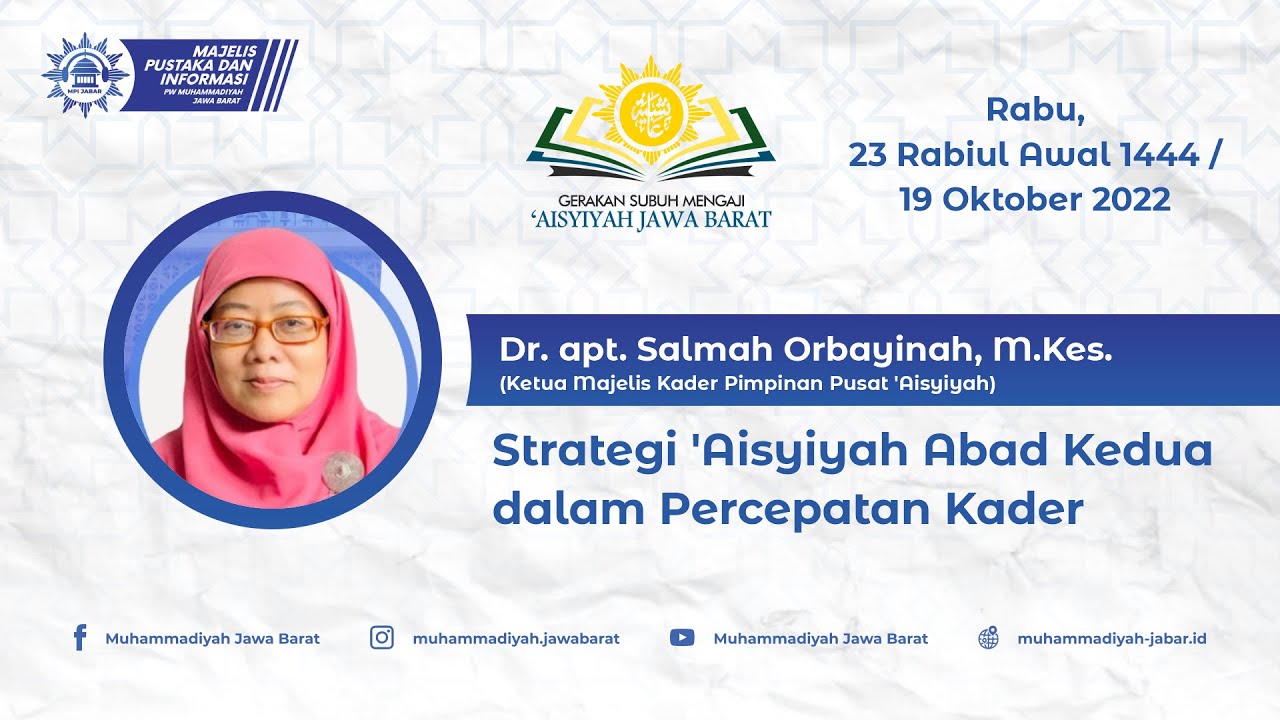 MPI JABAR

MAJELIS PUSTAKA DAN INFORMASI
PW MUHAMMADIYAH JAWA BARAT

GERAKAN SUBUH MENGAJI
'AISYIYAH JAWA BARAT

Rabu,
23 Rabiul Awal 1444 /
19 Oktober 2022

Dr. apt. Salmah Orbayinah, M.Kes.
(Ketua Majelis Kader Pimpinan Pusat 'Aisyiyah)

Strategi 'Aisyiyah Abad Kedua dalam Percepatan Kader

Muhammadiyah Jawa Barat
muhammadiyah.jawabarat
Muhammadiyah Jawa Barat
muhammadiyah-jabar.id